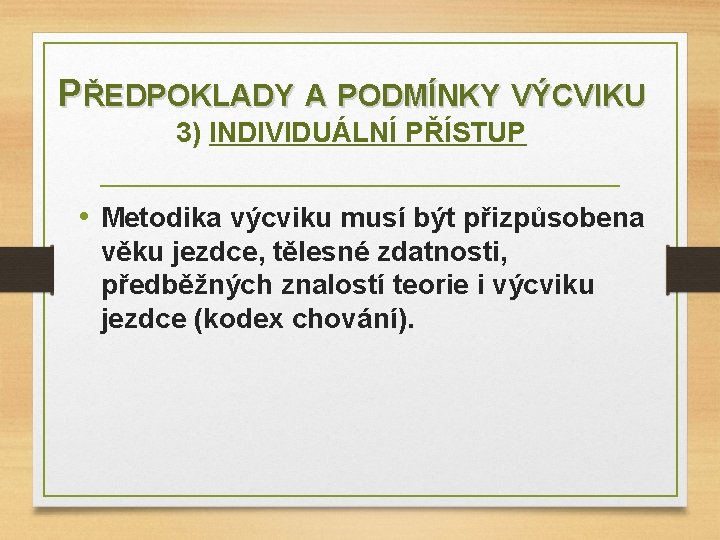 PŘEDPOKLADY A PODMÍNKY VÝCVIKU
3) INDIVIDUÁLNÍ PŘÍSTUP

• Metodika výcviku musí být přizpůsobena věku jezdce, tělesné zdatnosti, předběžných znalostí teorie i výcviku jezdce (kodex chování).